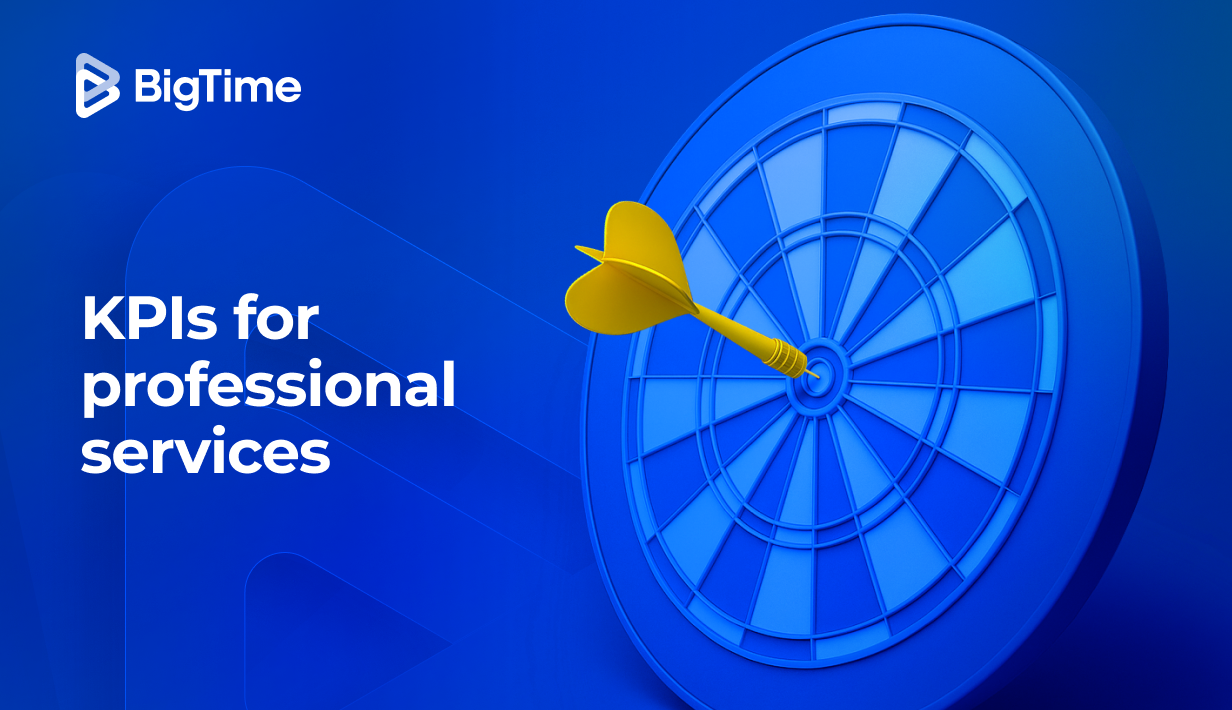 BigTime

KPIs for professional services